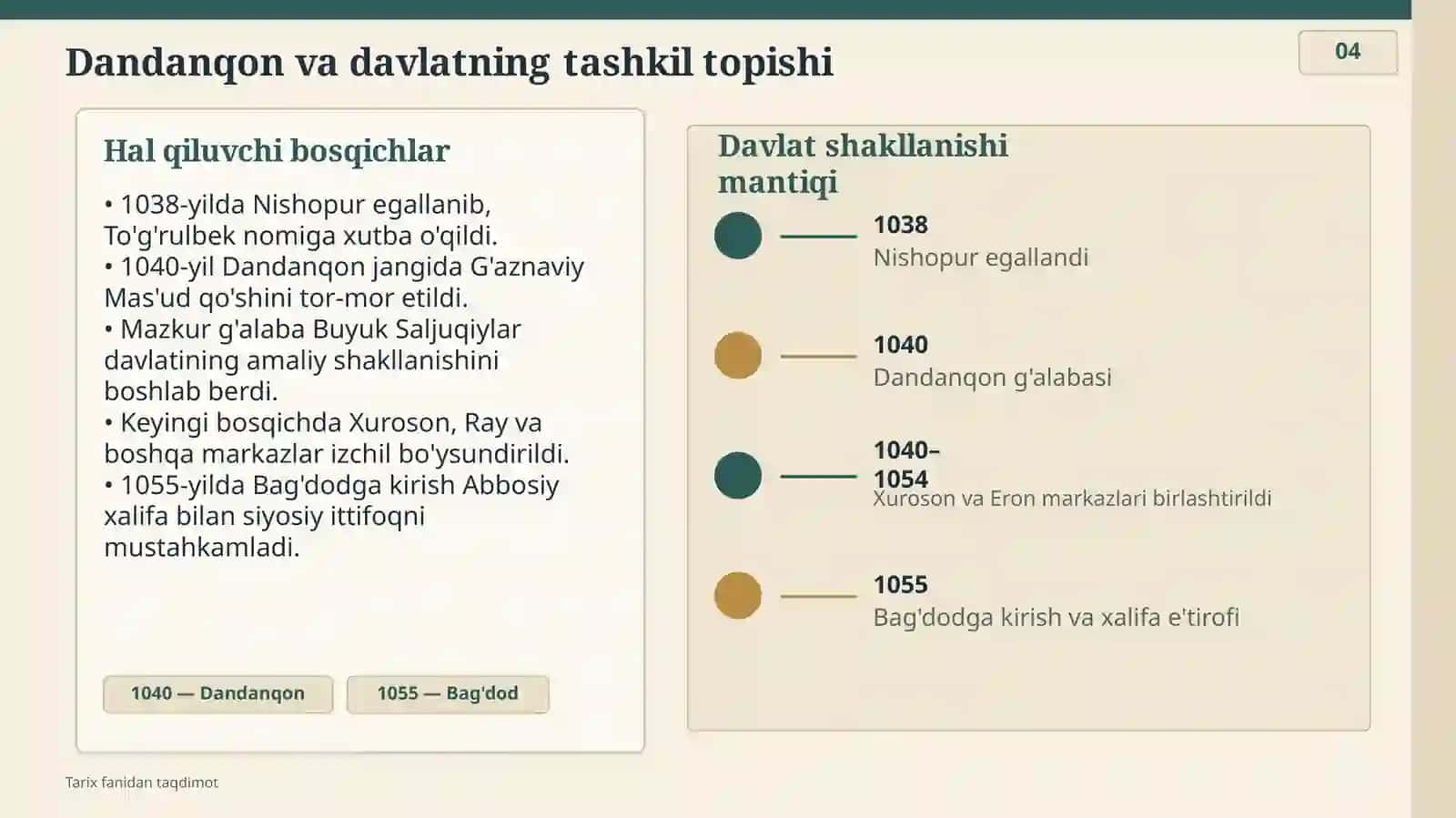 Dandanqon va davlatning tashkil topishi

04

Hal qiluvchi bosqichlar

• 1038-yilda Nishopur egallanib, To'g'rulbek nomiga xutba o'qildi.
• 1040-yil Dandanqon jangida G'aznaviy Mas'ud qo'shini tor-mor etildi.
• Mazkur g'alaba Buyuk Saljuqiylar davlatining amaliy shakllanishini boshlab berdi.
• Keyingi bosqichda Xuroson, Ray va boshqa markazlar izchil bo'ysundirildi.
• 1055-yilda Bag'dodga kirish Abbosiy xalifa bilan siyosiy ittifoqni mustahkamladi.

1040 — Dandanqon

1055 — Bag'dod

Davlat shakllanishi mantiqi

1038
Nishopur egallandi

1040
Dandanqon g'alabasi

1040–1054
Xuroson va Eron markazlari birlashtirildi

1055
Bag'dodga kirish va xalifa e'tirofi

Tarix fanidan taqdimot